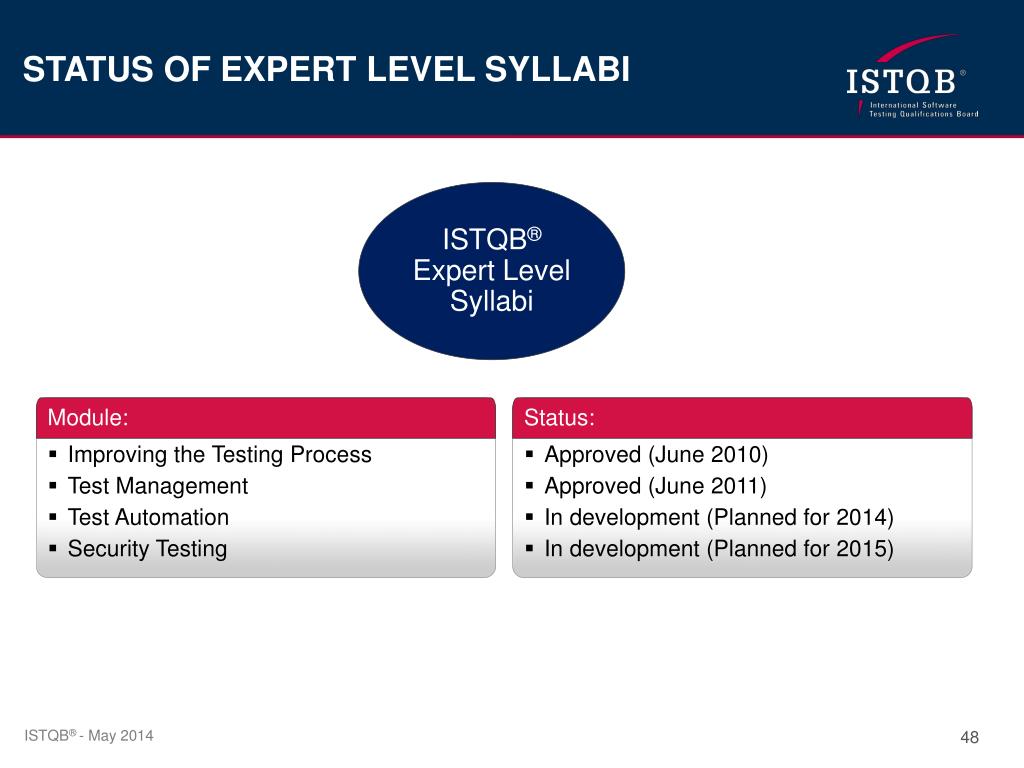 STATUS OF EXPERT LEVEL SYLLABI

ISTQB®
International Software Testing Qualifications Board

ISTQB® Expert Level Syllabi

Module:
- Improving the Testing Process
- Test Management
- Test Automation
- Security Testing

Status:
- Approved (June 2010)
- Approved (June 2011)
- In development (Planned for 2014)
- In development (Planned for 2015)

ISTQB® - May 2014

48